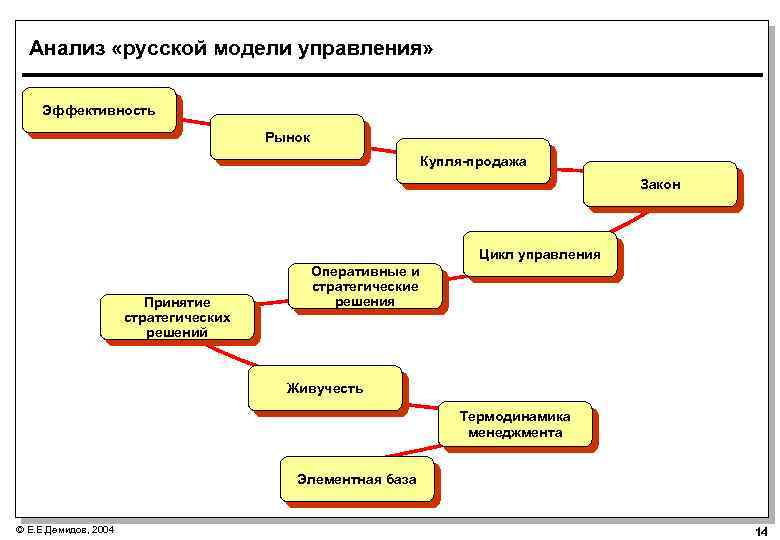 Анализ «русской модели управления»

Эффективность

Рынок

Купля-продажа

Закон

Цикл управления

Оперативные и стратегические решения

Принятие стратегических решений

Живучесть

Термодинамика менеджмента

Элементная база

© Е.Е.Демидов, 2004

14